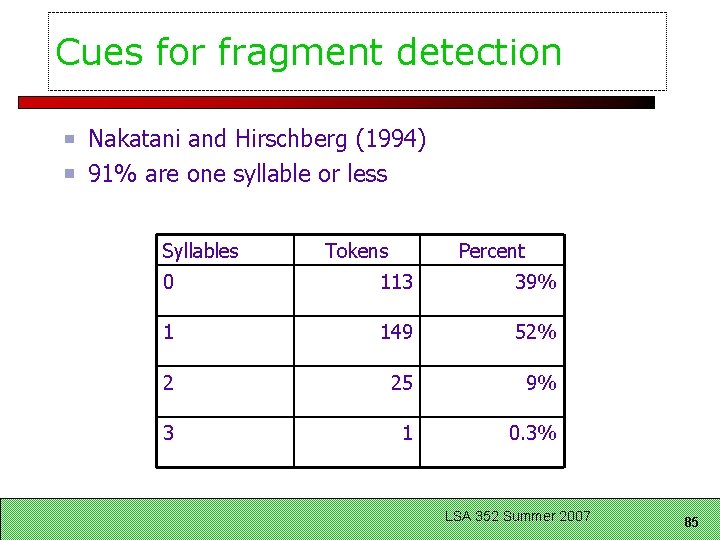 Cues for fragment detection

Nakatani and Hirschberg (1994)
91% are one syllable or less

| Syllables | Tokens | Percent |
|---|---|---|
| 0 | 113 | 39% |
| 1 | 149 | 52% |
| 2 | 25 | 9% |
| 3 | 1 | 0.3% |

LSA 352 Summer 2007

85